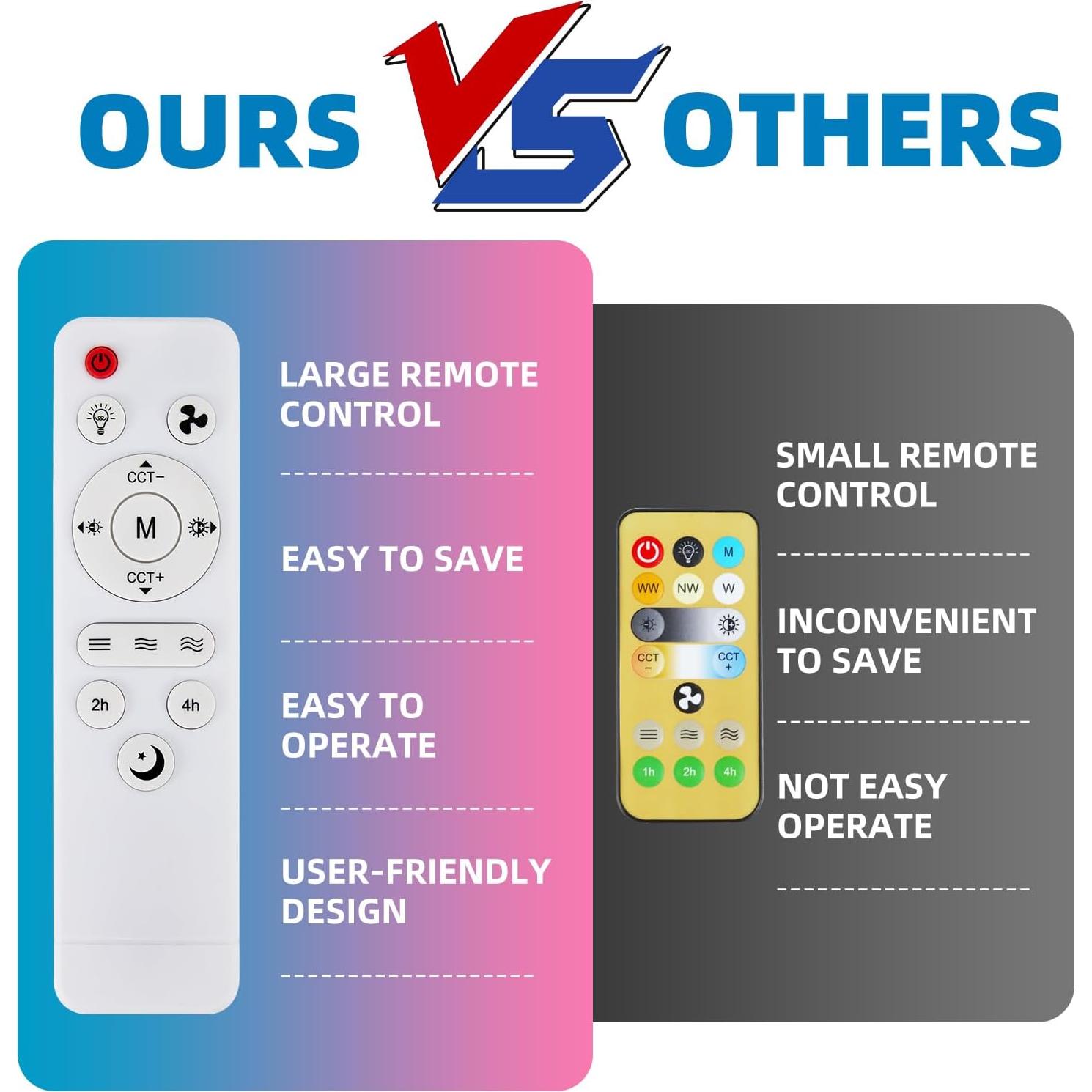 OURS VS OTHERS

CCT−
M
CCT+
2h
4h

LARGE REMOTE CONTROL

EASY TO SAVE

EASY TO OPERATE

USER-FRIENDLY DESIGN

M
WW NW W
CCT − CCT +
1h 2h 4h

SMALL REMOTE CONTROL

INCONVENIENT TO SAVE

NOT EASY OPERATE